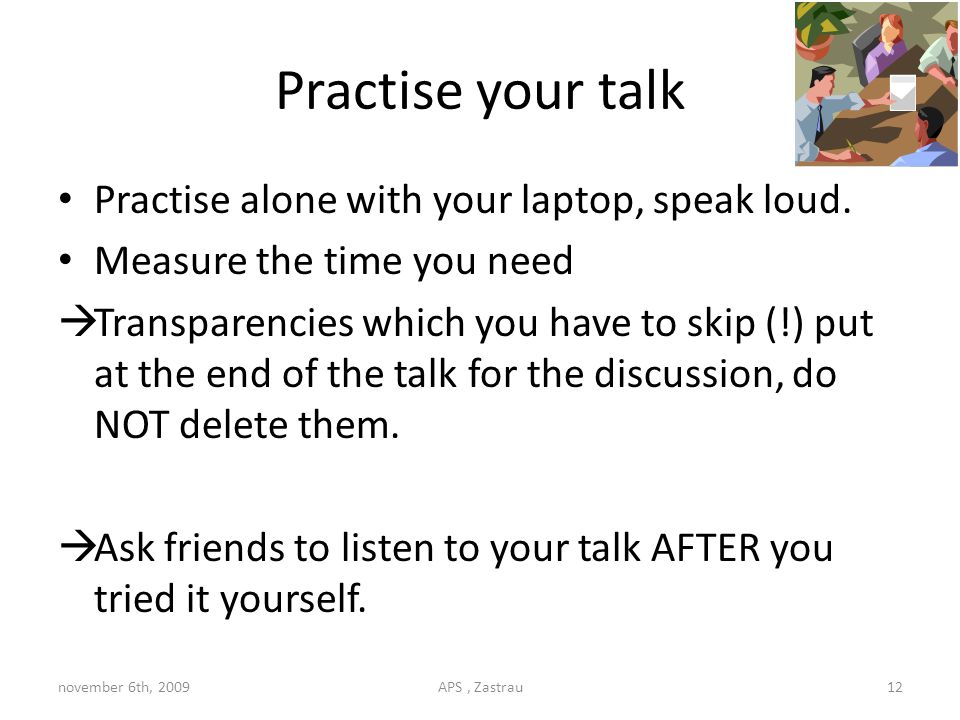 Practise your talk

• Practise alone with your laptop, speak loud.
• Measure the time you need
→Transparencies which you have to skip (!) put at the end of the talk for the discussion, do NOT delete them.

→Ask friends to listen to your talk AFTER you tried it yourself.

november 6th, 2009 APS , Zastrau 12